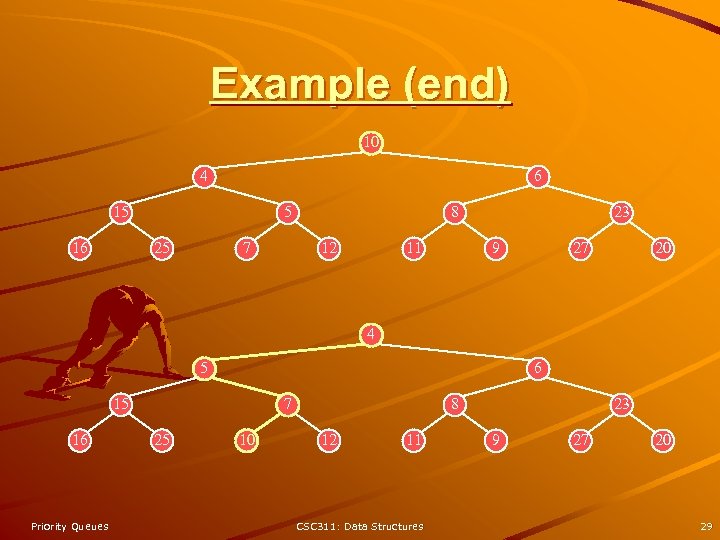 Example (end)

10
4
6
15
5
8
23
16
25
7
12
11
9
27
20

4
5
6
15
7
8
23
16
25
10
12
11
9
27
20

Priority Queues
CSC311: Data Structures
29